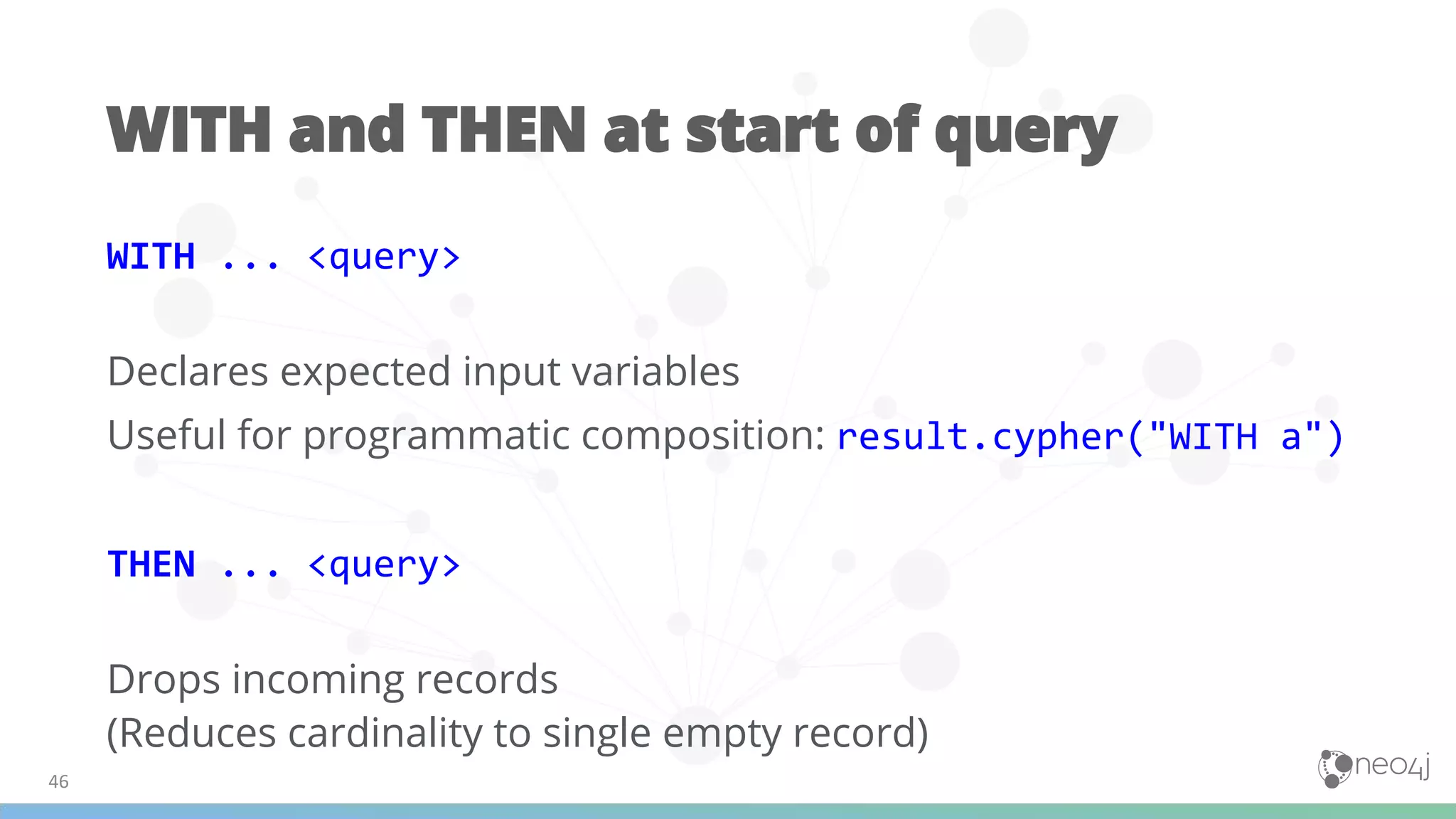 WITH and THEN at start of query

WITH ... <query>

Declares expected input variables

Useful for programmatic composition: result.cypher("WITH a")

THEN ... <query>

Drops incoming records
(Reduces cardinality to single empty record)

46

neo4j